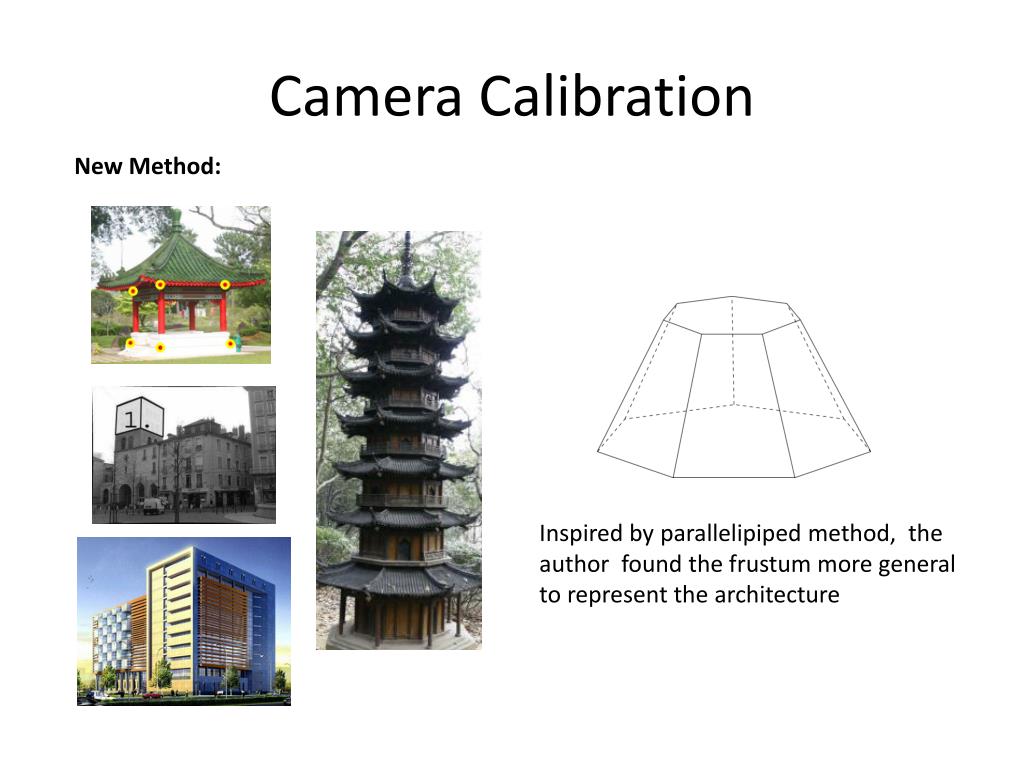 Camera Calibration

New Method:

1.

Inspired by parallelipiped method, the author found the frustum more general to represent the architecture